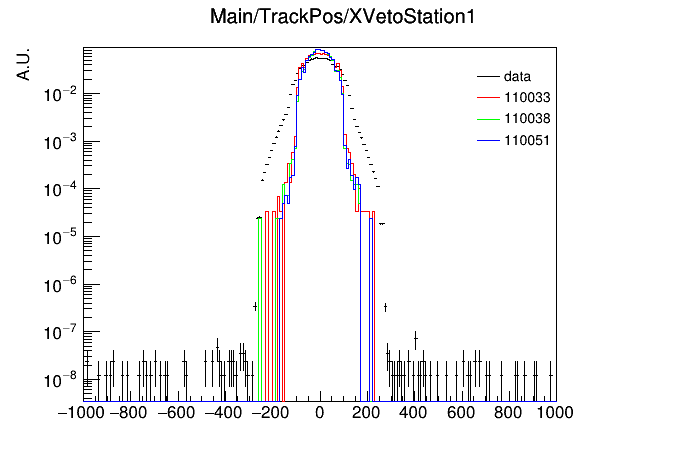 Main/TrackPos/XVetoStation1

A.U.

$10^{-2}$
$10^{-3}$
$10^{-4}$
$10^{-5}$
$10^{-6}$
$10^{-7}$
$10^{-8}$

data
110033
110038
110051

−1000 −800 −600 −400 −200 0 200 400 600 800 1000